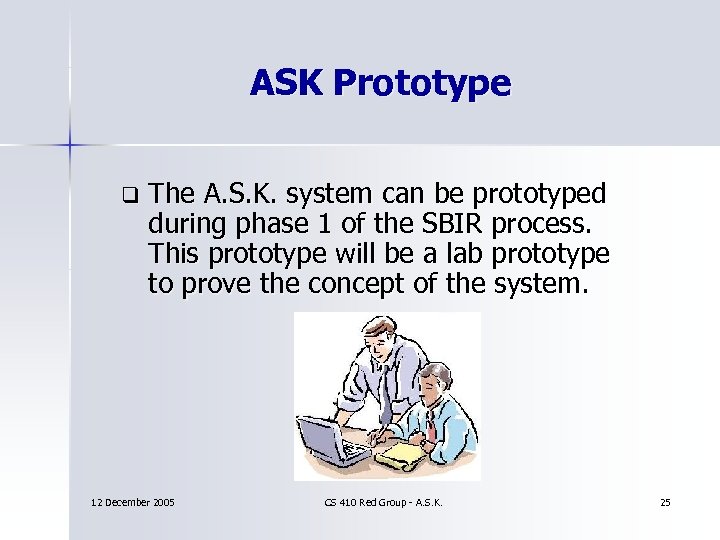 ASK Prototype

❑ The A.S.K. system can be prototyped during phase 1 of the SBIR process. This prototype will be a lab prototype to prove the concept of the system.

12 December 2005

CS 410 Red Group - A.S.K.

25